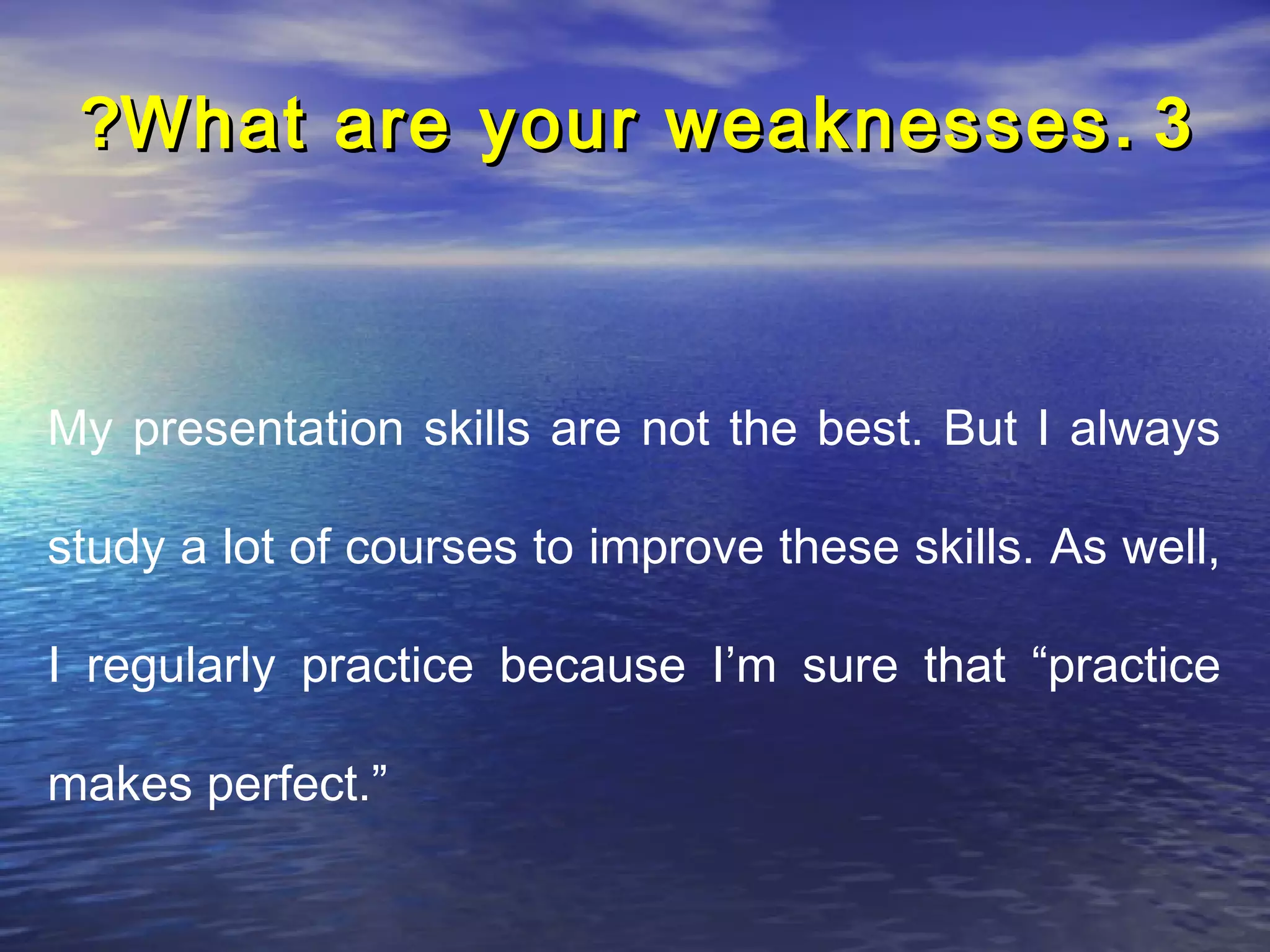 ?What are your weaknesses. 3

My presentation skills are not the best. But I always study a lot of courses to improve these skills. As well, I regularly practice because I’m sure that “practice makes perfect.”